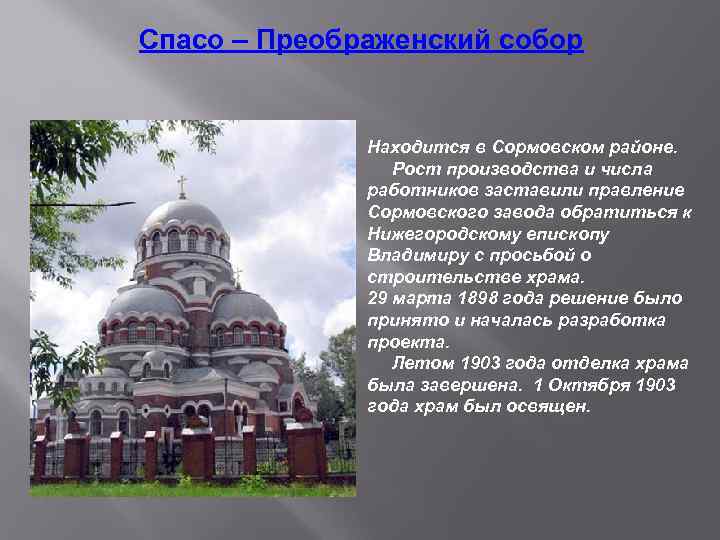 Спасо – Преображенский собор

Находится в Сормовском районе.
Рост производства и числа работников заставили правление Сормовского завода обратиться к Нижегородскому епископу Владимиру с просьбой о строительстве храма.
29 марта 1898 года решение было принято и началась разработка проекта.
Летом 1903 года отделка храма была завершена. 1 Октября 1903 года храм был освящен.